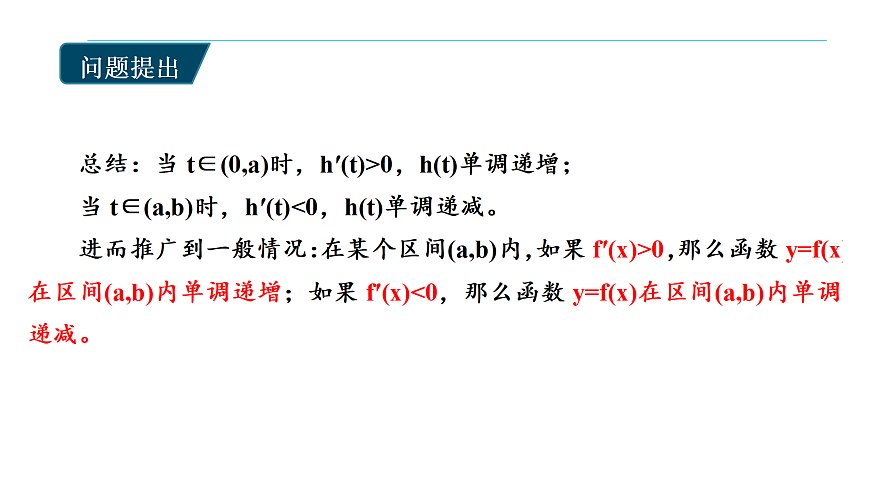 问题提出

总结：当 $t\in(0,a)$时，$h'(t)>0$，$h(t)$单调递增；

当 $t\in(a,b)$时，$h'(t)<0$，$h(t)$单调递减。

进而推广到一般情况：在某个区间$(a,b)$内，如果 $f'(x)>0$，那么函数 $y=f(x)$在区间$(a,b)$内单调递增；如果 $f'(x)<0$，那么函数 $y=f(x)$在区间$(a,b)$内单调递减。